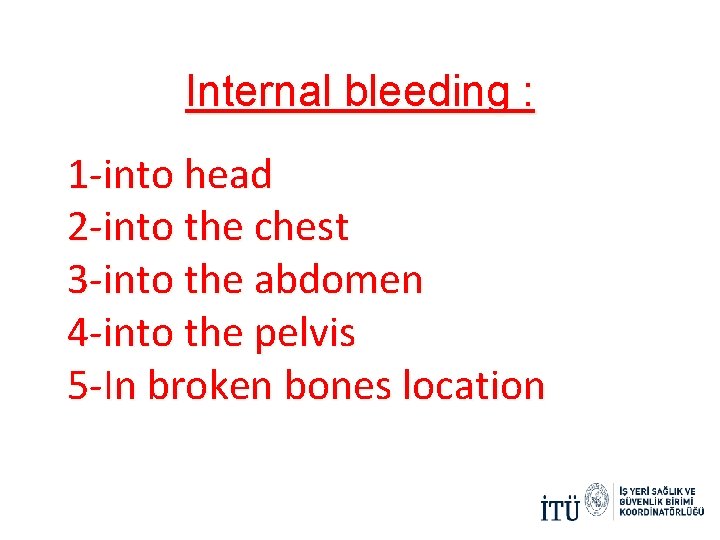 Internal bleeding :

1-into head
2-into the chest
3-into the abdomen
4-into the pelvis
5-In broken bones location

İTÜ İŞ YERİ SAĞLIK VE GÜVENLİK BİRİMİ KOORDİNATÖRLÜĞÜ